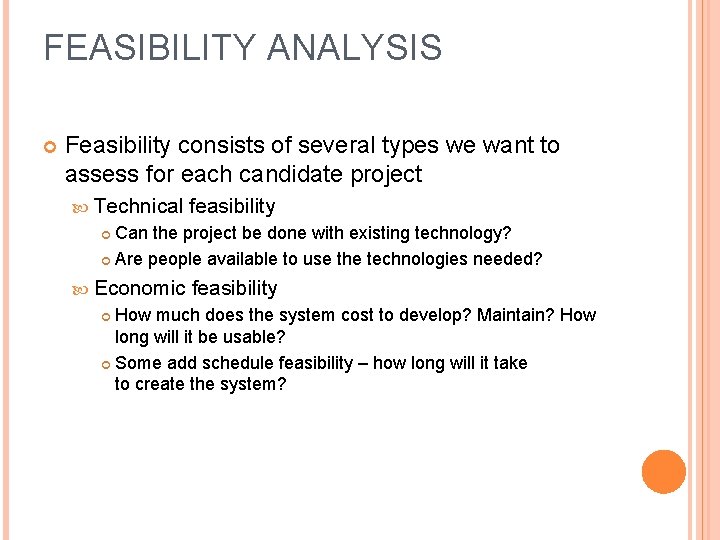 FEASIBILITY ANALYSIS

Feasibility consists of several types we want to assess for each candidate project

Technical feasibility

Can the project be done with existing technology?

Are people available to use the technologies needed?

Economic feasibility

How much does the system cost to develop? Maintain? How long will it be usable?

Some add schedule feasibility – how long will it take to create the system?